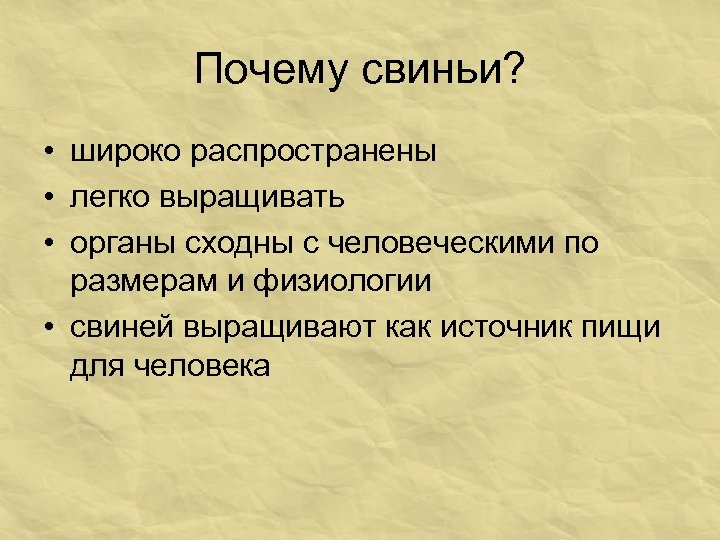 Почему свиньи?

• широко распространены
• легко выращивать
• органы сходны с человеческими по размерам и физиологии
• свиней выращивают как источник пищи для человека